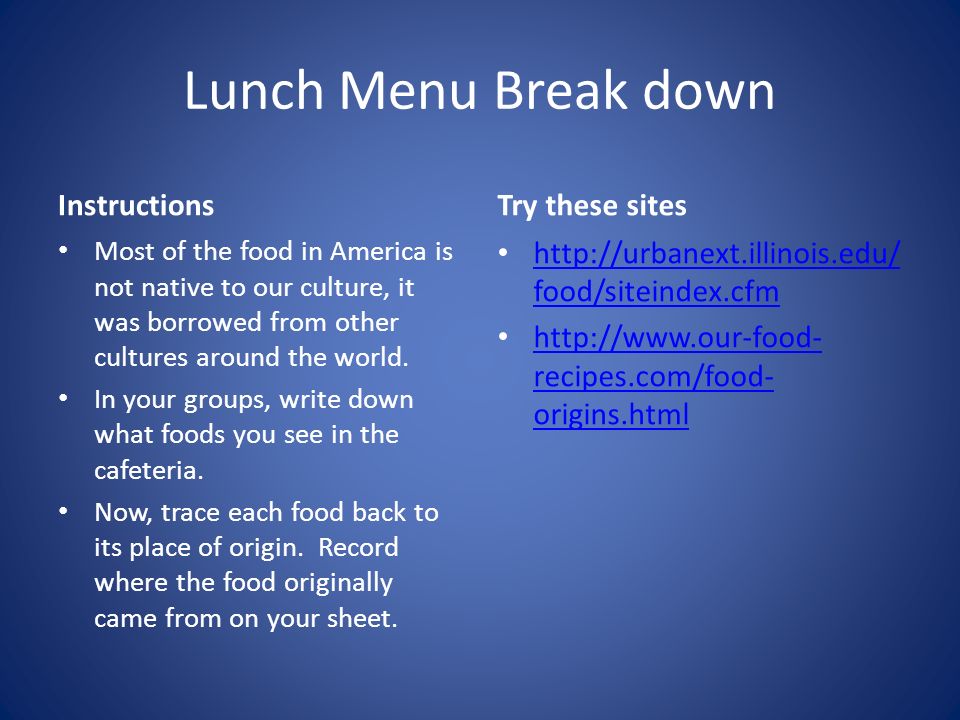 Lunch Menu Break down

Instructions

• Most of the food in America is not native to our culture, it was borrowed from other cultures around the world.
• In your groups, write down what foods you see in the cafeteria.
• Now, trace each food back to its place of origin. Record where the food originally came from on your sheet.

Try these sites

• http://urbanext.illinois.edu/food/siteindex.cfm
• http://www.our-food-recipes.com/food-origins.html